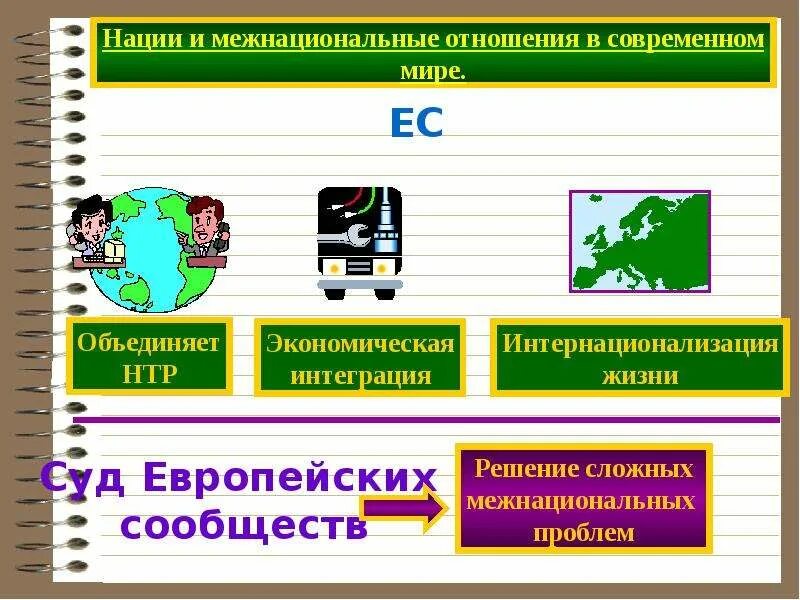 Нации и межнациональные отношения в современном мире.

ЕС

Объединяет НТР

Экономическая интеграция

Интернационализация жизни

Суд Европейских сообществ

Решение сложных межнациональных проблем